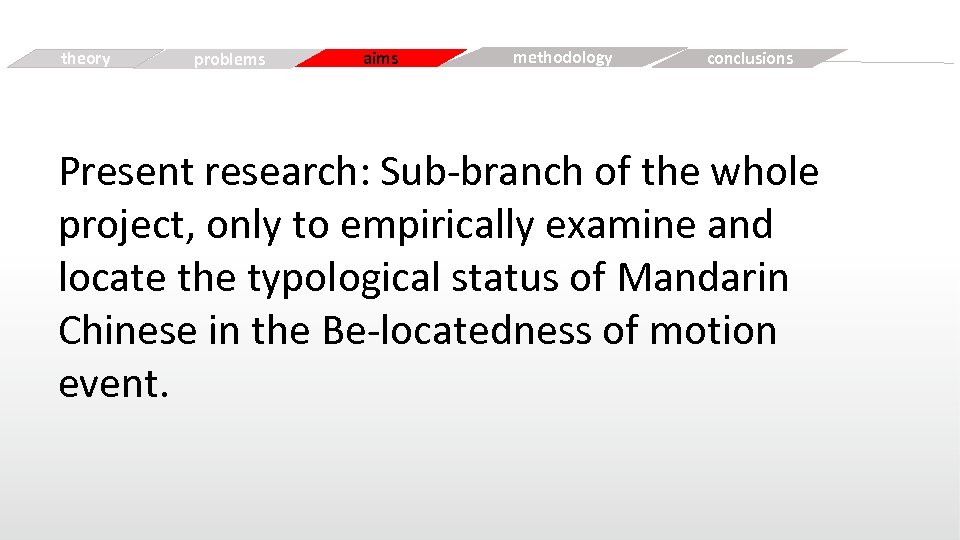 theory problems aims methodology conclusions

Present research: Sub-branch of the whole project, only to empirically examine and locate the typological status of Mandarin Chinese in the Be-locatedness of motion event.